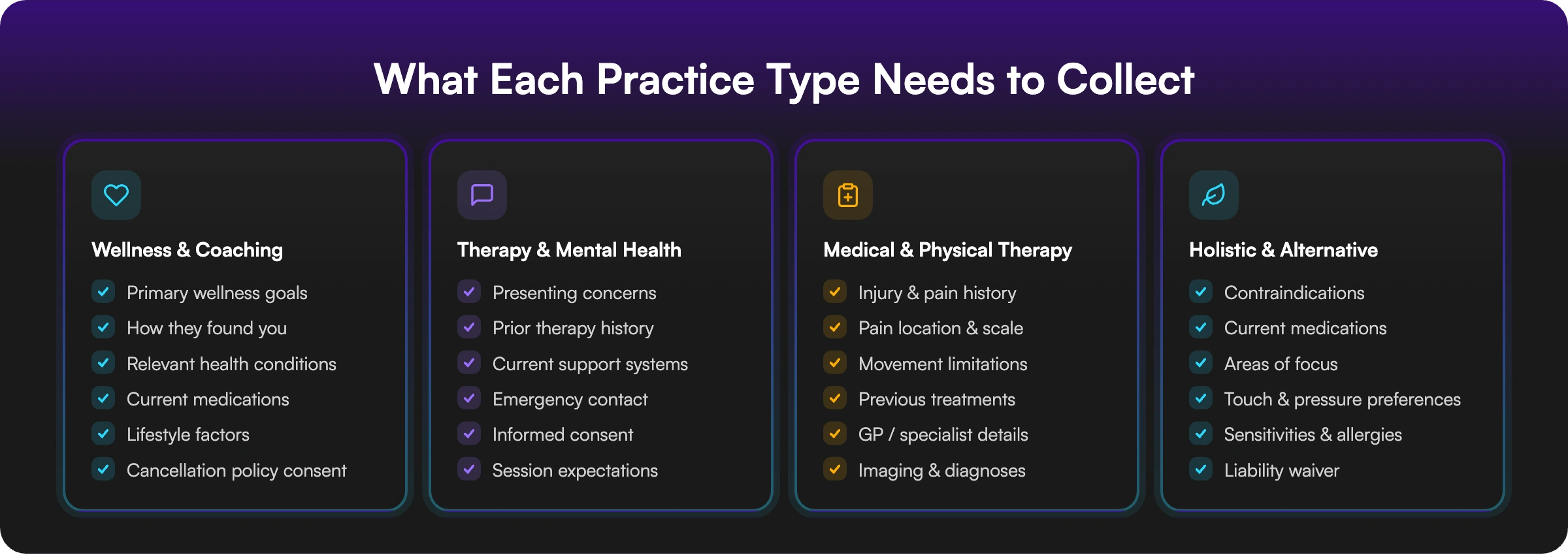 What Each Practice Type Needs to Collect

Wellness & Coaching
Primary wellness goals
How they found you
Relevant health conditions
Current medications
Lifestyle factors
Cancellation policy consent

Therapy & Mental Health
Presenting concerns
Prior therapy history
Current support systems
Emergency contact
Informed consent
Session expectations

Medical & Physical Therapy
Injury & pain history
Pain location & scale
Movement limitations
Previous treatments
GP / specialist details
Imaging & diagnoses

Holistic & Alternative
Contraindications
Current medications
Areas of focus
Touch & pressure preferences
Sensitivities & allergies
Liability waiver